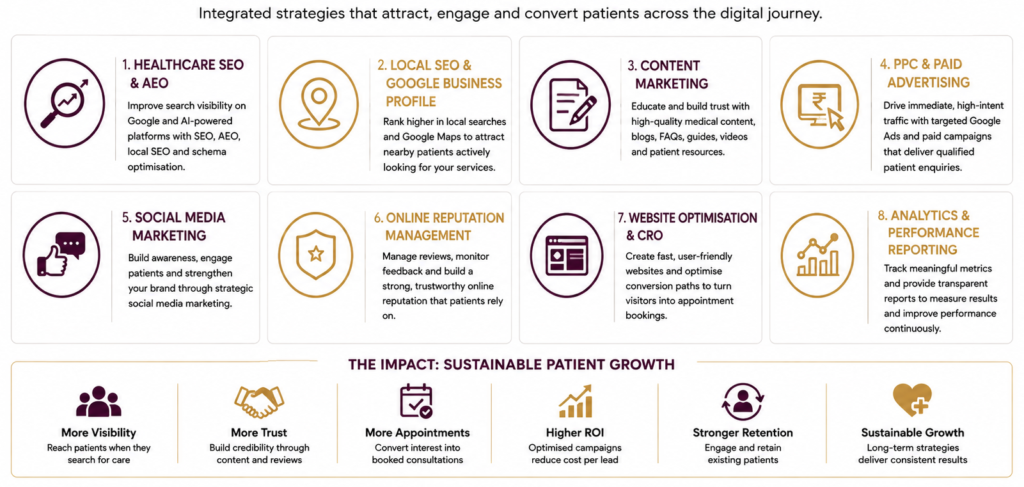 Integrated strategies that attract, engage and convert patients across the digital journey.

1. HEALTHCARE SEO & AEO
Improve search visibility on Google and AI-powered platforms with SEO, AEO, local SEO and schema optimisation.

2. LOCAL SEO & GOOGLE BUSINESS PROFILE
Rank higher in local searches and Google Maps to attract nearby patients actively looking for your services.

3. CONTENT MARKETING
Educate and build trust with high-quality medical content, blogs, FAQs, guides, videos and patient resources.

4. PPC & PAID ADVERTISING
Drive immediate, high-intent traffic with targeted Google Ads and paid campaigns that deliver qualified patient enquiries.

5. SOCIAL MEDIA MARKETING
Build awareness, engage patients and strengthen your brand through strategic social media marketing.

6. ONLINE REPUTATION MANAGEMENT
Manage reviews, monitor feedback and build a strong, trustworthy online reputation that patients rely on.

7. WEBSITE OPTIMISATION & CRO
Create fast, user-friendly websites and optimise conversion paths to turn visitors into appointment bookings.

8. ANALYTICS & PERFORMANCE REPORTING
Track meaningful metrics and provide transparent reports to measure results and improve performance continuously.

THE IMPACT: SUSTAINABLE PATIENT GROWTH

More Visibility
Reach patients when they search for care

More Trust
Build credibility through content and reviews

More Appointments
Convert interest into booked consultations

Higher ROI
Optimised campaigns reduce cost per lead

Stronger Retention
Engage and retain existing patients

Sustainable Growth
Long-term strategies deliver consistent results